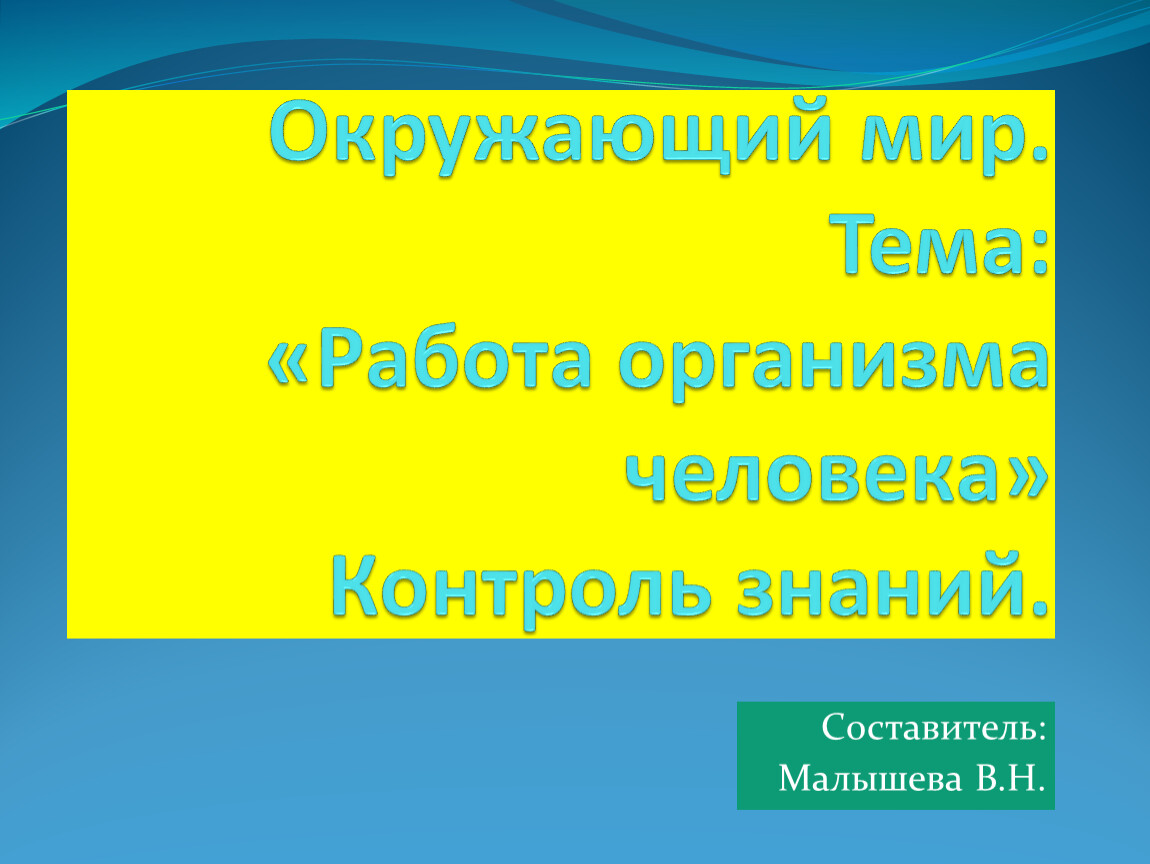 Окружающий мир.
Тема:
«Работа организма человека»
Контроль знаний.

Составитель:
Малышева В.Н.